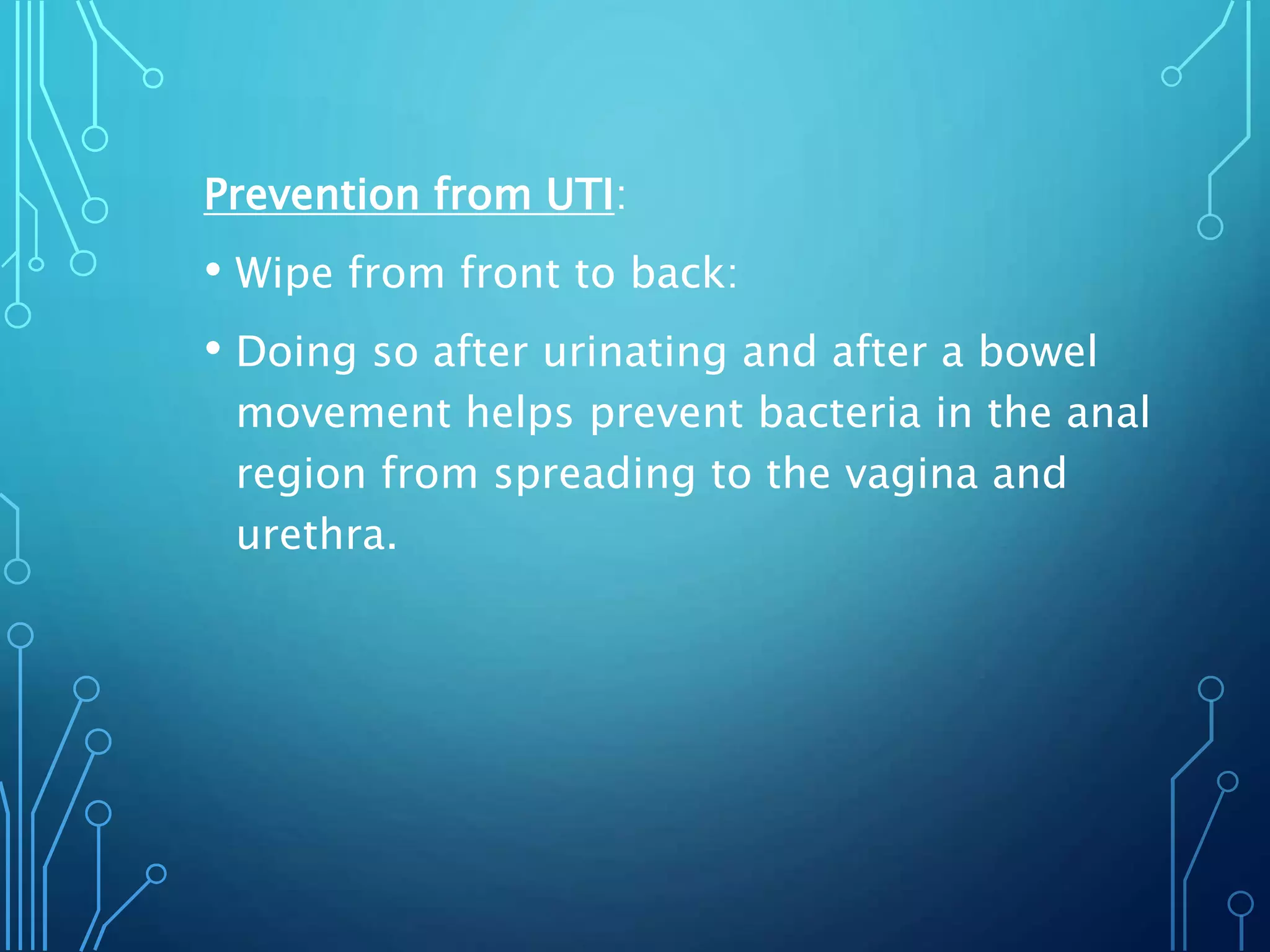 Prevention from UTI:

• Wipe from front to back:

• Doing so after urinating and after a bowel movement helps prevent bacteria in the anal region from spreading to the vagina and urethra.